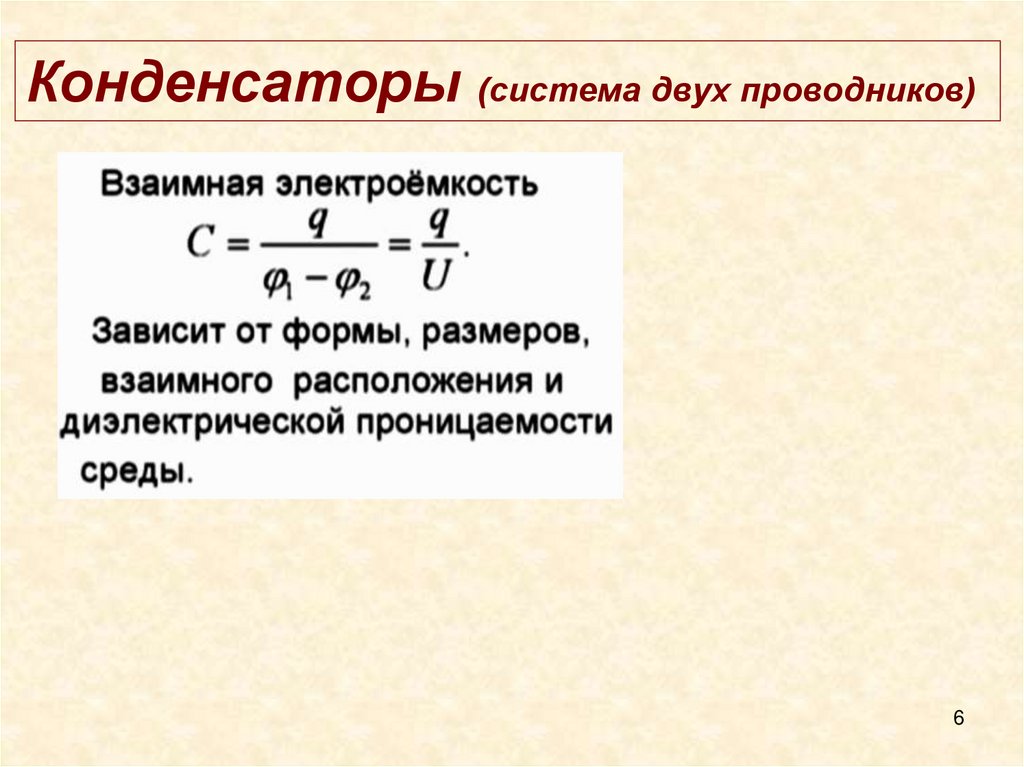 Конденсаторы (система двух проводников)

Взаимная электроёмкость

$C = \frac{q}{\varphi_1 - \varphi_2} = \frac{q}{U}.$

Зависит от формы, размеров, взаимного расположения и диэлектрической проницаемости среды.

6